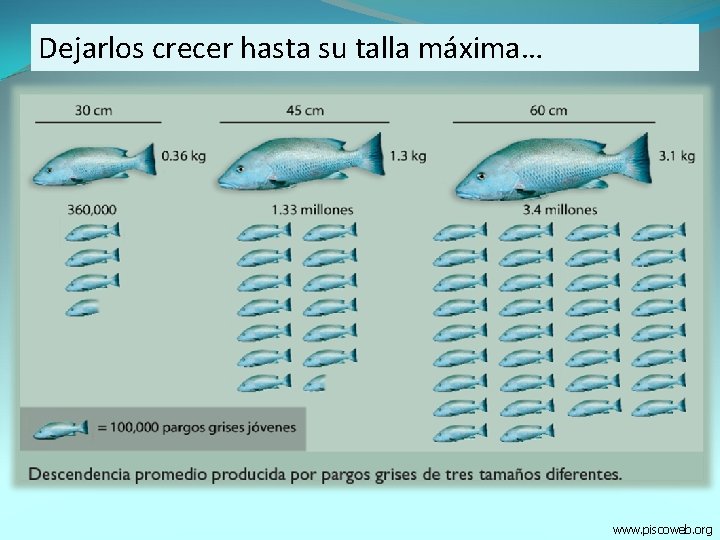 Dejarlos crecer hasta su talla máxima…

30 cm

0.36 kg

360,000

45 cm

1.3 kg

1.33 millones

60 cm

3.1 kg

3.4 millones

= 100,000 pargos grises jóvenes

Descendencia promedio producida por pargos grises de tres tamaños diferentes.

www.piscoweb.org